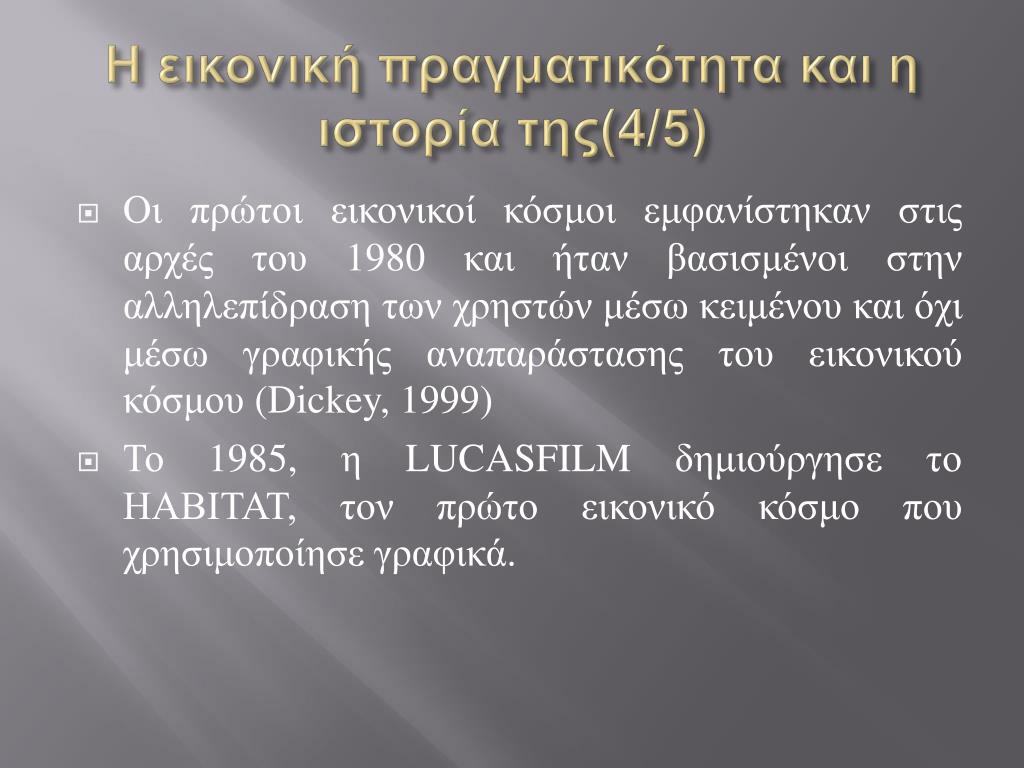 Η εικονική πραγματικότητα και η ιστορία της(4/5)

Οι πρώτοι εικονικοί κόσμοι εμφανίστηκαν στις αρχές του 1980 και ήταν βασισμένοι στην αλληλεπίδραση των χρηστών μέσω κειμένου και όχι μέσω γραφικής αναπαράστασης του εικονικού κόσμου (Dickey, 1999)

Το 1985, η LUCASFILM δημιούργησε το HABITAT, τον πρώτο εικονικό κόσμο που χρησιμοποίησε γραφικά.